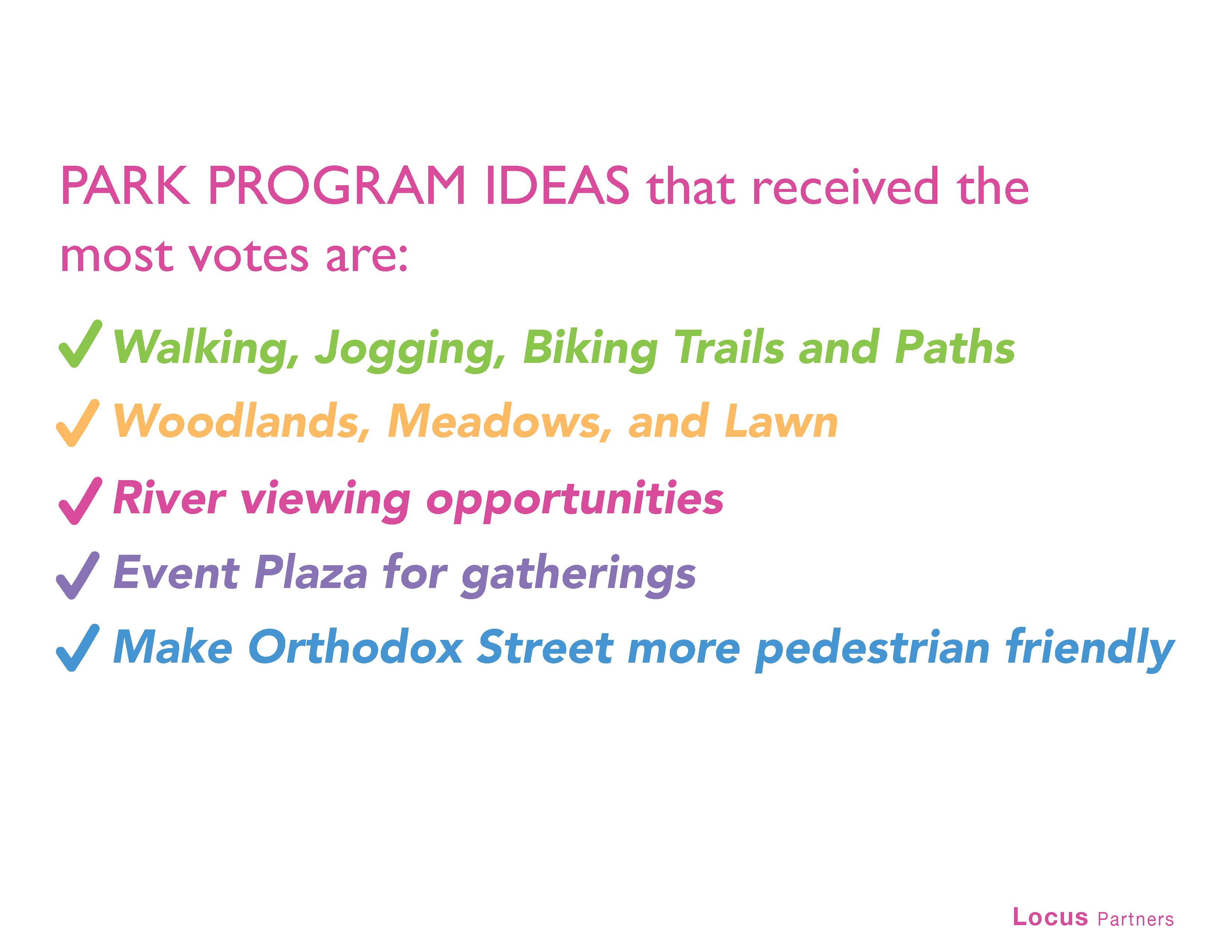 PARK PROGRAM IDEAS that received the most votes are:

✓ Walking, Jogging, Biking Trails and Paths
✓ Woodlands, Meadows, and Lawn
✓ River viewing opportunities
✓ Event Plaza for gatherings
✓ Make Orthodox Street more pedestrian friendly

Locus Partners